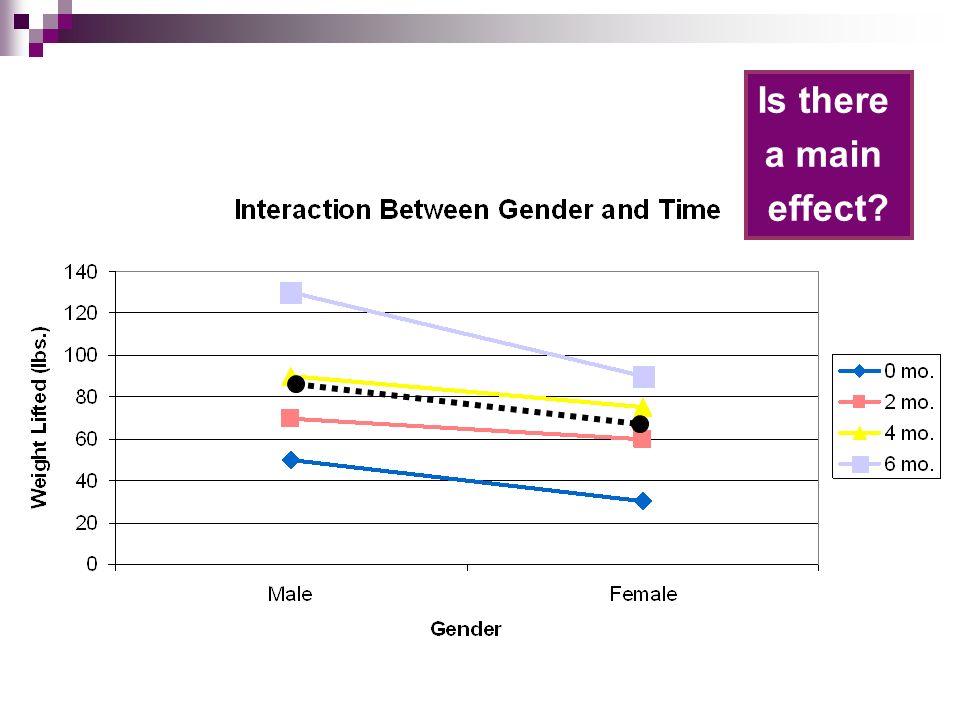 Is there a main effect?

Interaction Between Gender and Time

Weight Lifted (lbs.)

140
120
100
80
60
40
20
0

Male
Female

Gender

0 mo.
2 mo.
4 mo.
6 mo.